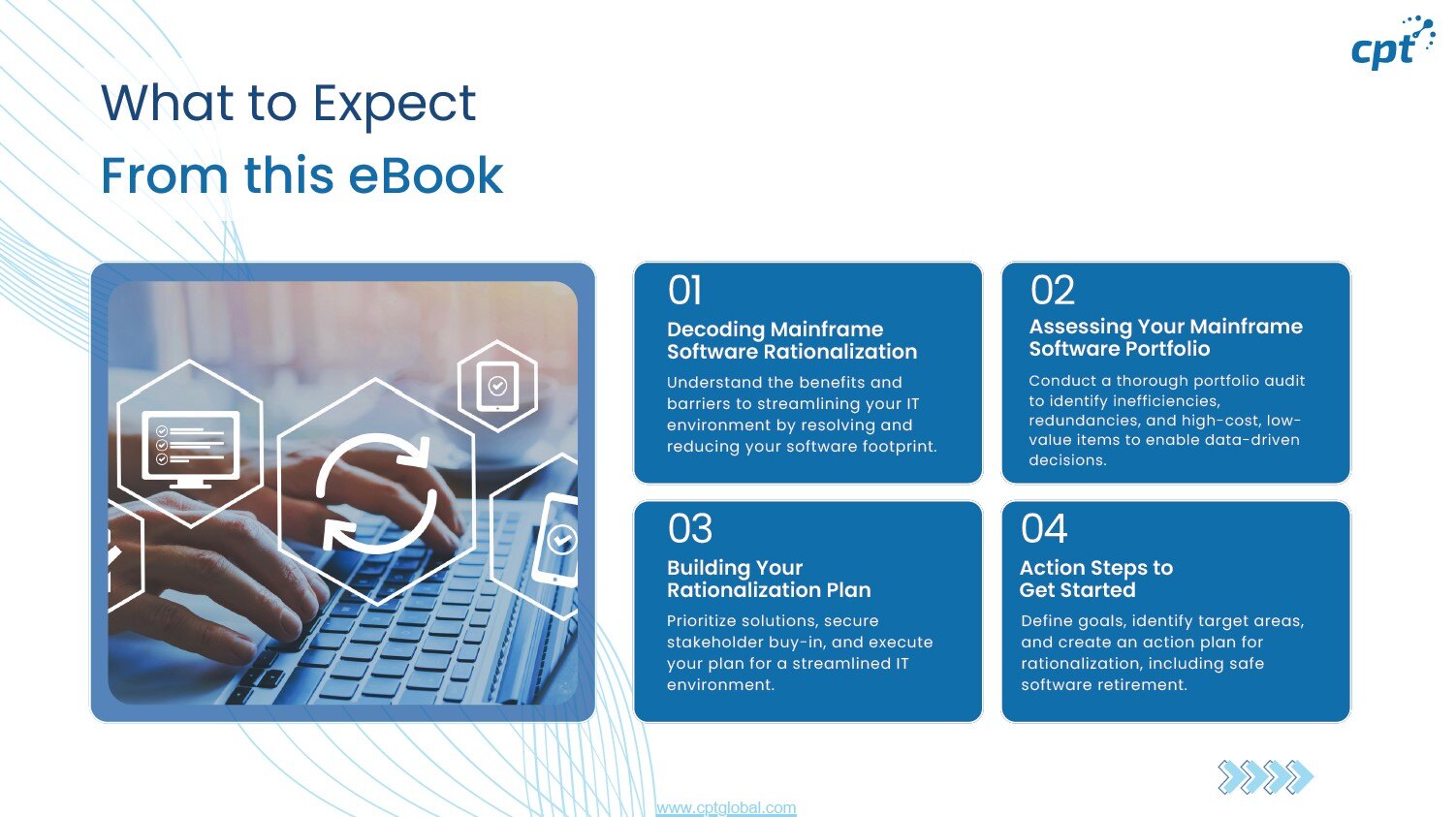 cpt

What to Expect
From this eBook

01
Decoding Mainframe Software Rationalization
Understand the benefits and barriers to streamlining your IT environment by resolving and reducing your software footprint.

02
Assessing Your Mainframe Software Portfolio
Conduct a thorough portfolio audit to identify inefficiencies, redundancies, and high-cost, low-value items to enable data-driven decisions.

03
Building Your Rationalization Plan
Prioritize solutions, secure stakeholder buy-in, and execute your plan for a streamlined IT environment.

04
Action Steps to Get Started
Define goals, identify target areas, and create an action plan for rationalization, including safe software retirement.

www.cptglobal.com